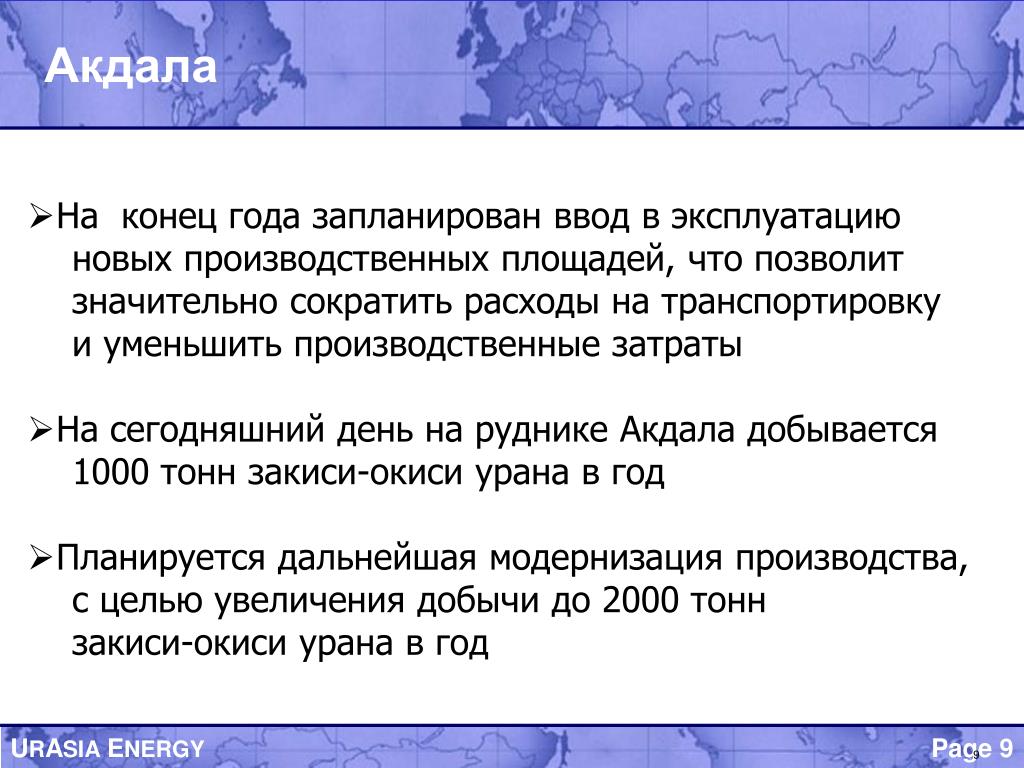 Акдала

➢На конец года запланирован ввод в эксплуатацию новых производственных площадей, что позволит значительно сократить расходы на транспортировку и уменьшить производственные затраты

➢На сегодняшний день на руднике Акдала добывается 1000 тонн закиси-окиси урана в год

➢Планируется дальнейшая модернизация производства, с целью увеличения добычи до 2000 тонн закиси-окиси урана в год

URASIA ENERGY

Page 9

9